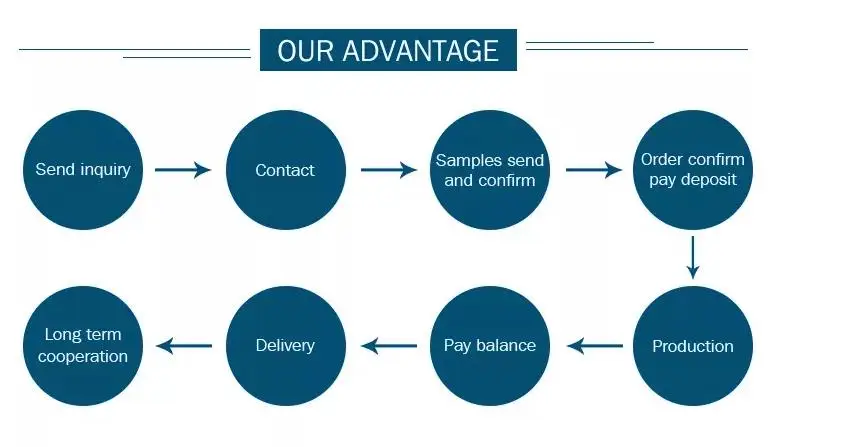 OUR ADVANTAGE

Send inquiry

Contact

Samples send and confirm

Order confirm pay deposit

Production

Pay balance

Delivery

Long term cooperation